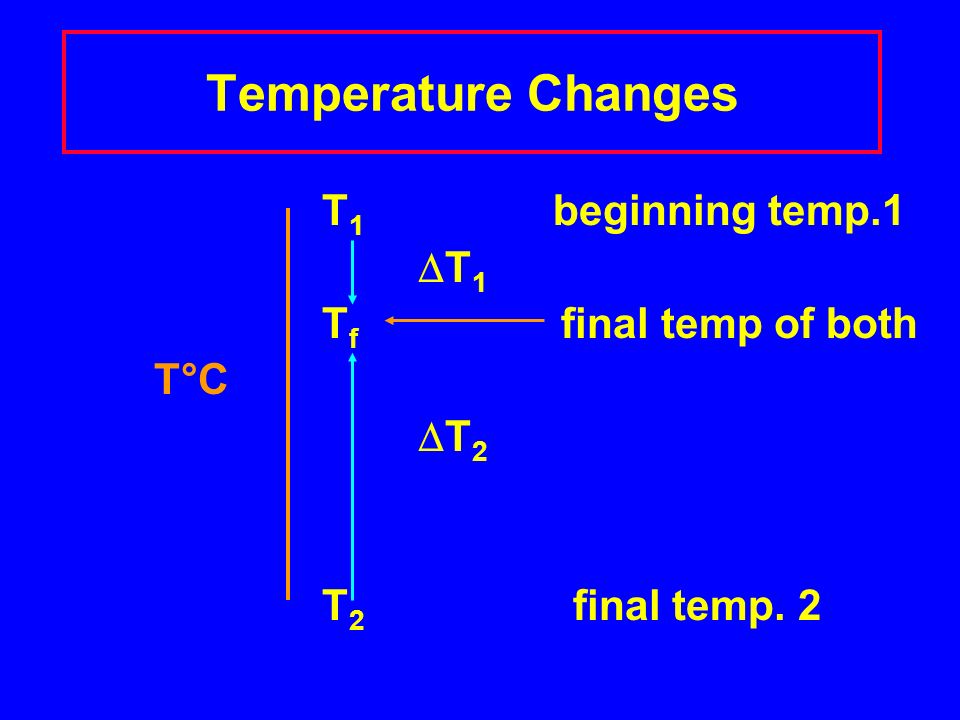 Temperature Changes

$T_1$ beginning temp.1

$\Delta T_1$

$T_f$ final temp of both

T°C

$\Delta T_2$

$T_2$ final temp. 2